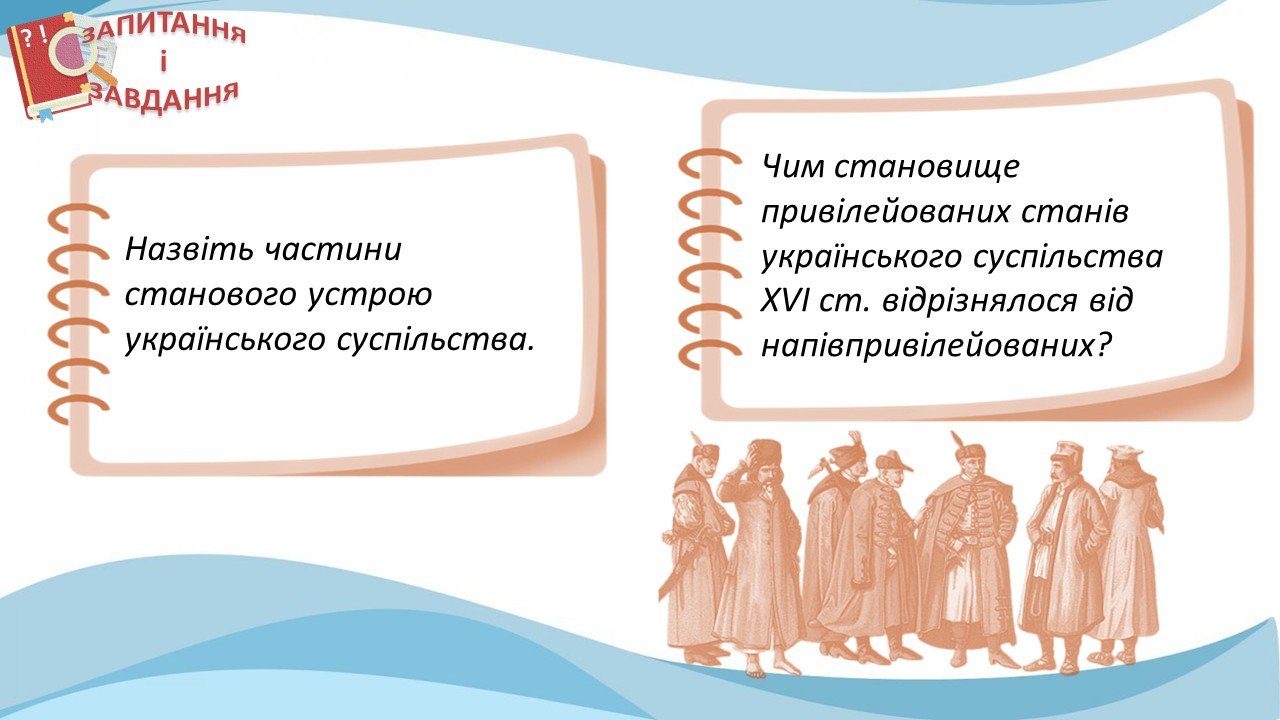 ? !
ЗАПИТАННЯ
і
ЗАВДАННЯ

Назвіть частини станового устрою українського суспільства.

Чим становище привілейованих станів українського суспільства XVI ст. відрізнялося від напівпривілейованих?